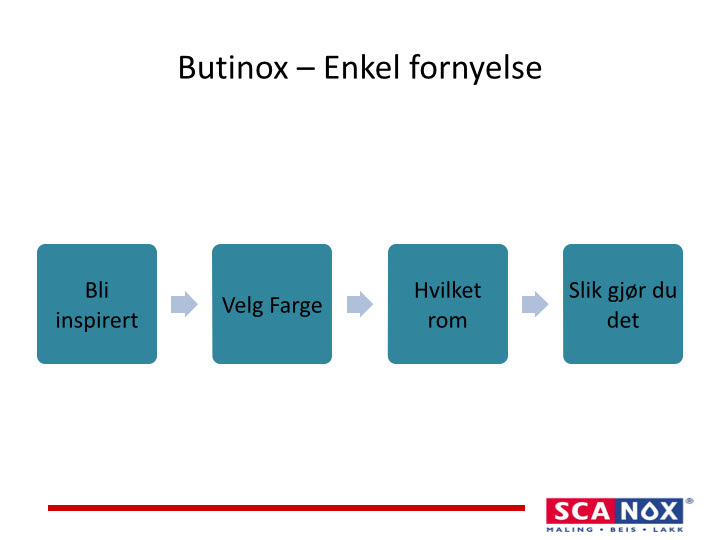 Butinox – Enkel fornyelse

Bli inspirert

Velg Farge

Hvilket rom

Slik gjør du det

SCANOX®
MALING • BEIS • LAKK